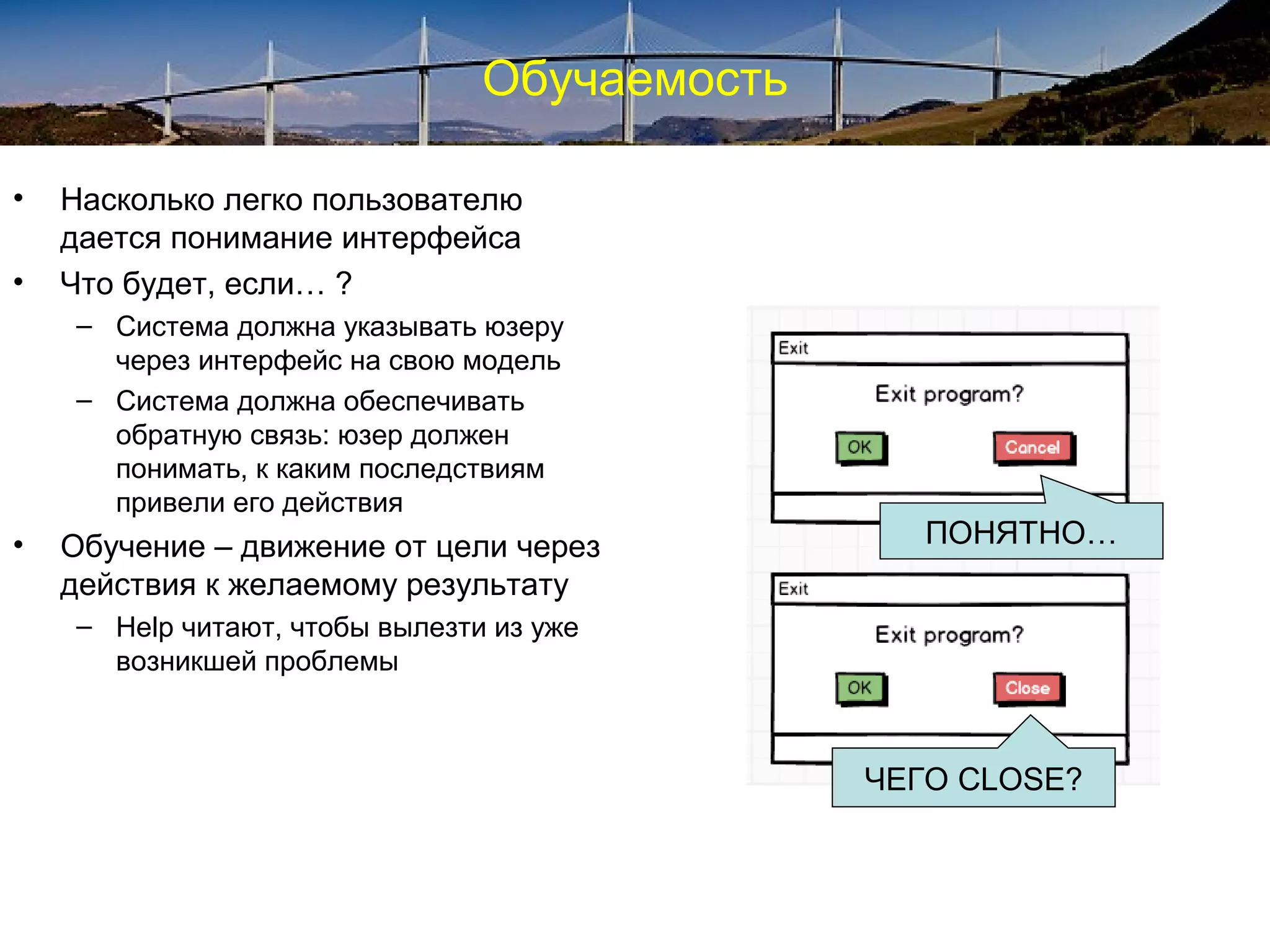 Обучаемость

• Насколько легко пользователю дается понимание интерфейса
• Что будет, если… ?
  – Система должна указывать юзеру через интерфейс на свою модель
  – Система должна обеспечивать обратную связь: юзер должен понимать, к каким последствиям привели его действия
• Обучение – движение от цели через действия к желаемому результату
  – Help читают, чтобы вылезти из уже возникшей проблемы

Exit
Exit program?
OK
Cancel
ПОНЯТНО…

Exit
Exit program?
OK
Close
ЧЕГО CLOSE?